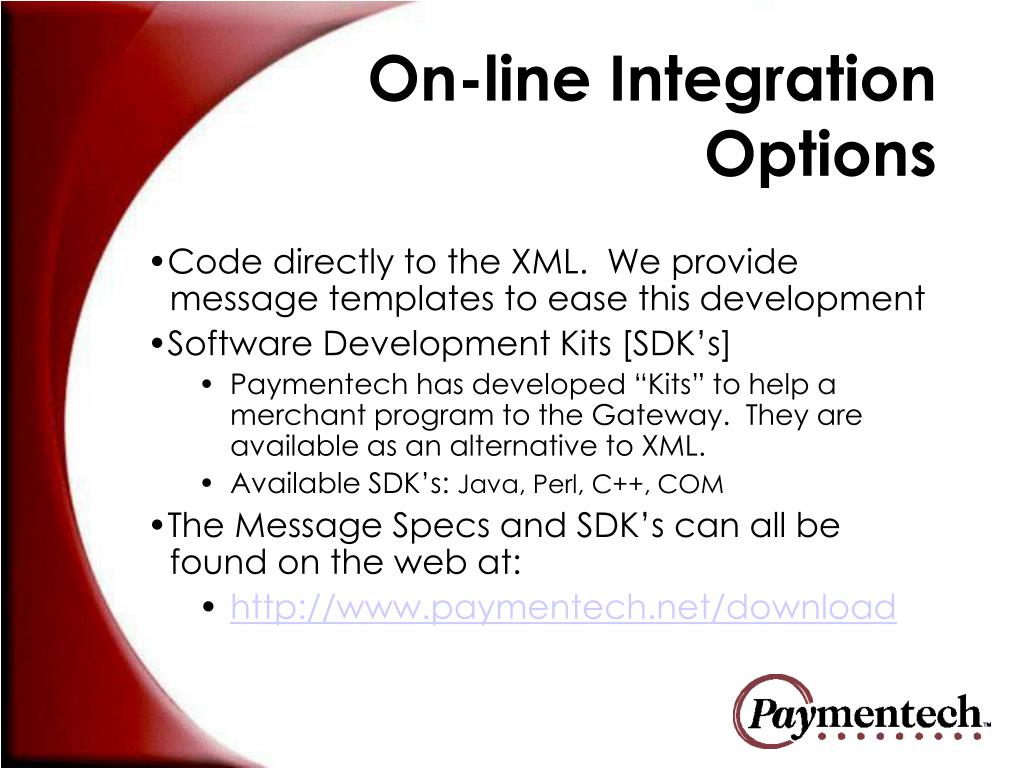 On-line Integration Options

•Code directly to the XML. We provide message templates to ease this development

•Software Development Kits [SDK's]

• Paymentech has developed "Kits" to help a merchant program to the Gateway. They are available as an alternative to XML.

• Available SDK's: Java, Perl, C++, COM

•The Message Specs and SDK's can all be found on the web at:

• http://www.paymentech.net/download

Paymentech™